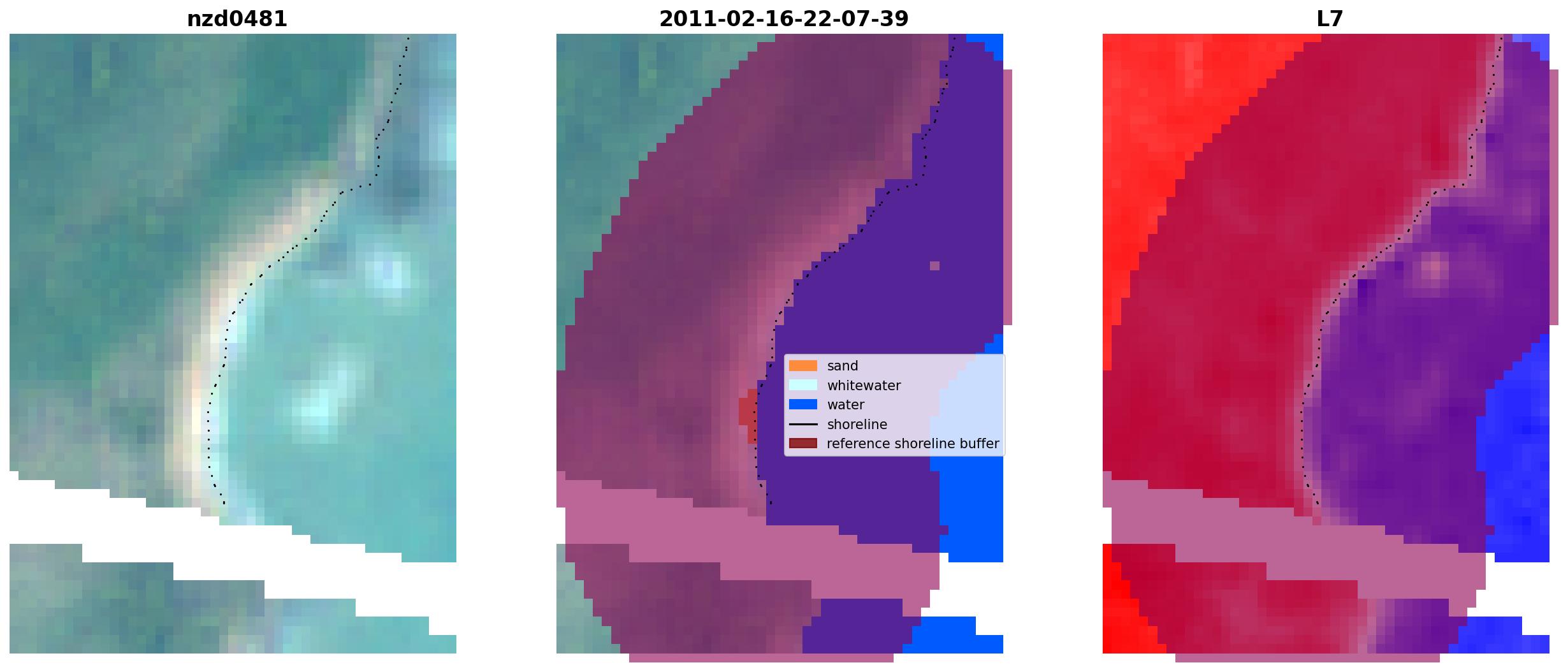 nzd0481

2011-02-16-22-07-39

sand
whitewater
water
shoreline
reference shoreline buffer

L7